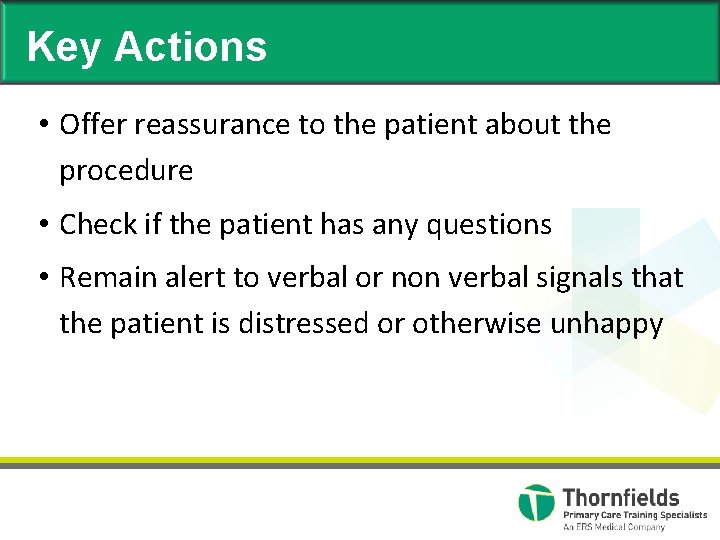 Key Actions

• Offer reassurance to the patient about the procedure

• Check if the patient has any questions

• Remain alert to verbal or non verbal signals that the patient is distressed or otherwise unhappy

Thornfields
Primary Care Training Specialists
An ERS Medical Company